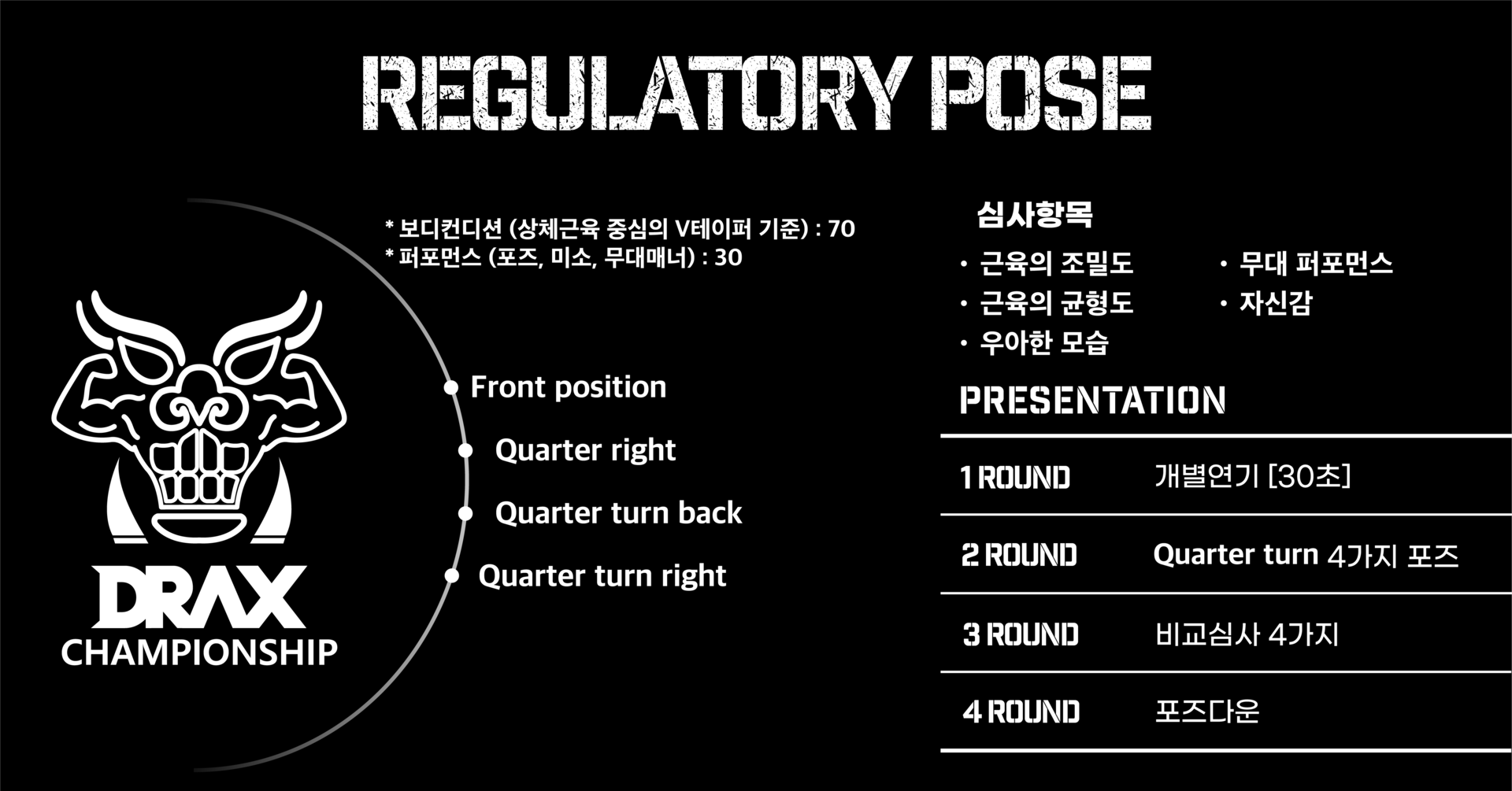 REGULATORY POSE

DRAX
CHAMPIONSHIP

* 보디컨디션 (상체근육 중심의 V테이퍼 기준) : 70
* 퍼포먼스 (포즈, 미소, 무대매너) : 30

Front position
Quarter right
Quarter turn back
Quarter turn right

심사항목

· 근육의 조밀도
· 근육의 균형도
· 우아한 모습

· 무대 퍼포먼스
· 자신감

PRESENTATION

| 1 ROUND | 개별연기 [30초] |
|---|---|
| 2 ROUND | Quarter turn 4가지 포즈 |
| 3 ROUND | 비교심사 4가지 |
| 4 ROUND | 포즈다운 |